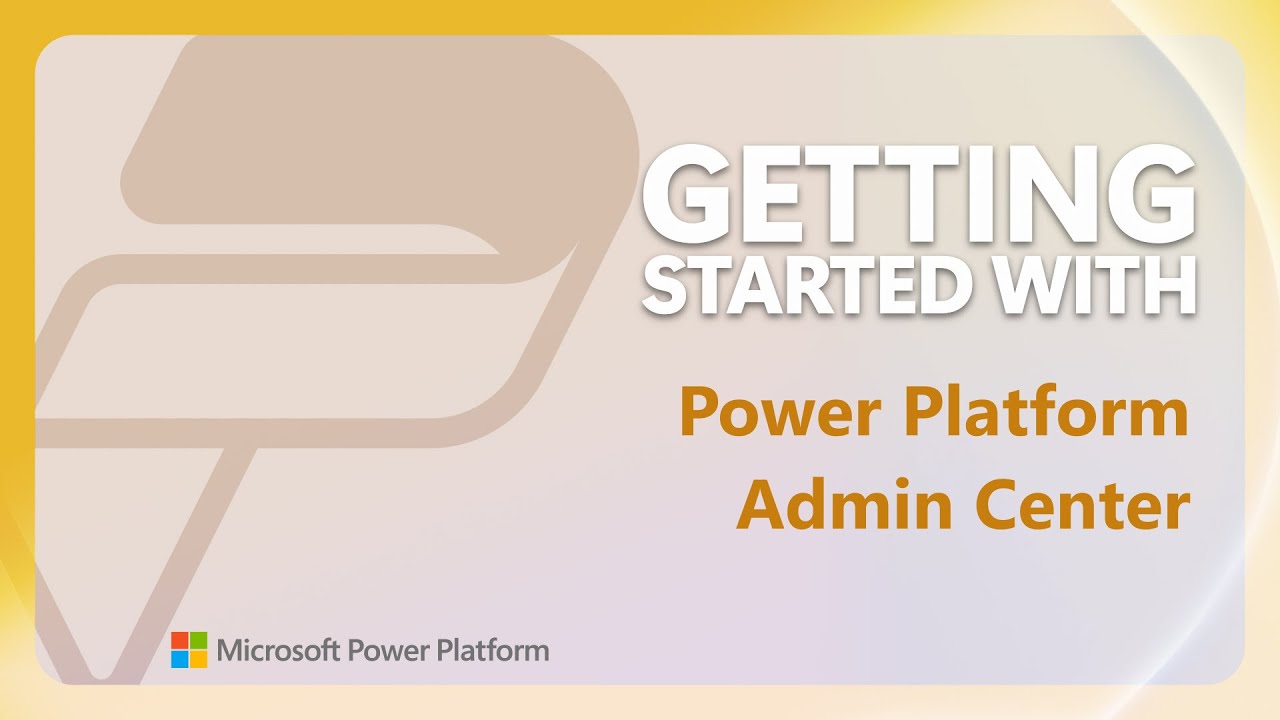 GETTING STARTED WITH

Power Platform Admin Center

Microsoft Power Platform